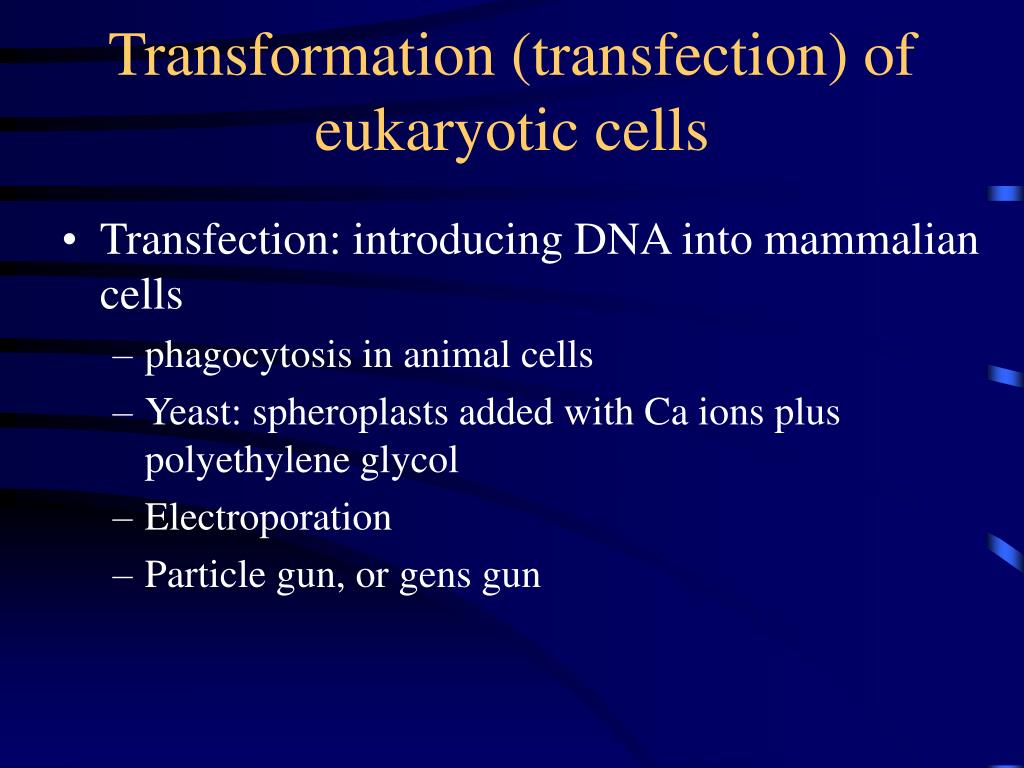 Transformation (transfection) of eukaryotic cells

• Transfection: introducing DNA into mammalian cells
– phagocytosis in animal cells
– Yeast: spheroplasts added with Ca ions plus polyethylene glycol
– Electroporation
– Particle gun, or gens gun